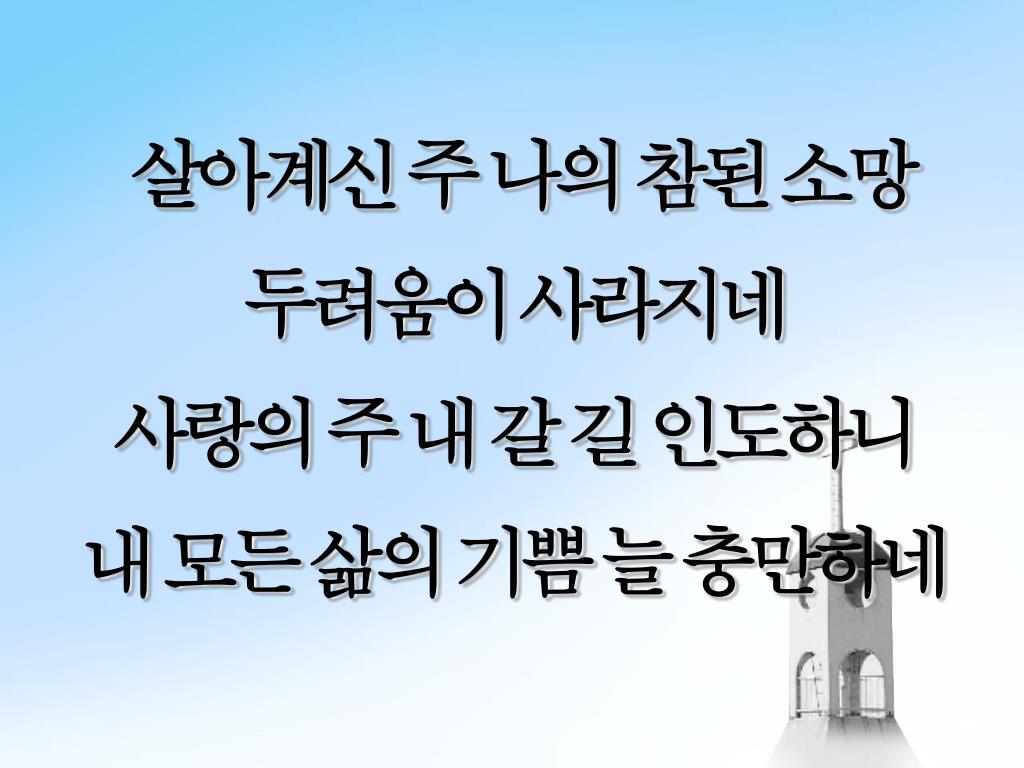 살아계신 주 나의 참된 소망
두려움이 사라지네
사랑의 주 내 갈 길 인도하니
내 모든 삶의 기쁨 늘 충만하네